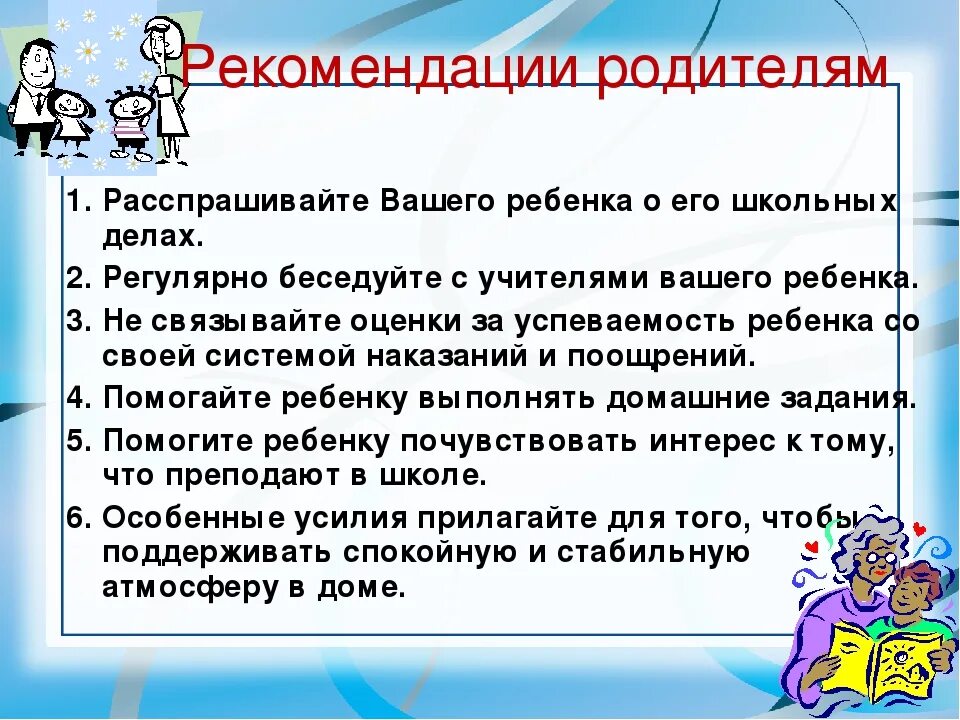 Рекомендации родителям

1. Расспрашивайте Вашего ребенка о его школьных делах.
2. Регулярно беседуйте с учителями вашего ребенка.
3. Не связывайте оценки за успеваемость ребенка со своей системой наказаний и поощрений.
4. Помогайте ребенку выполнять домашние задания.
5. Помогите ребенку почувствовать интерес к тому, что преподают в школе.
6. Особенные усилия прилагайте для того, чтобы поддерживать спокойную и стабильную атмосферу в доме.